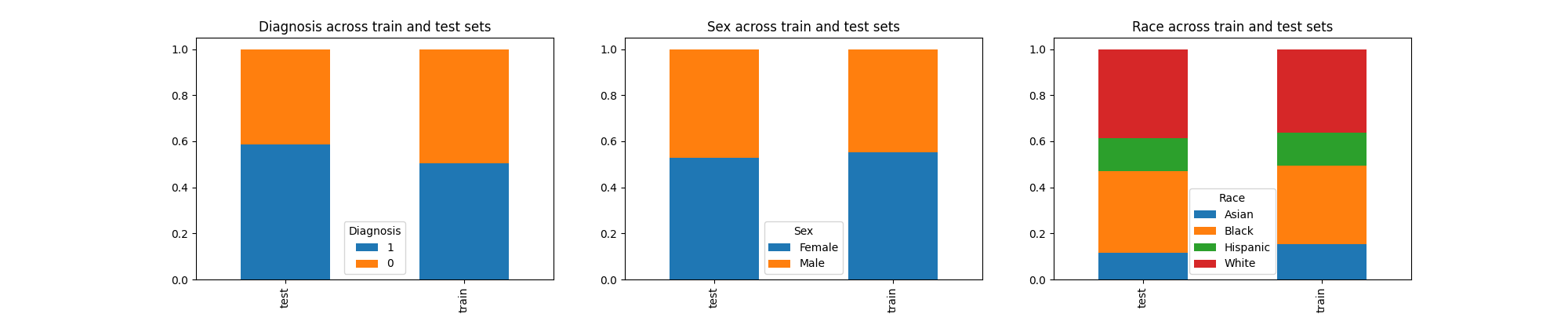 Diagnosis across train and test sets

1.0
0.8
0.6
0.4
0.2
0.0

Diagnosis
1
0

test
train

Sex across train and test sets

1.0
0.8
0.6
0.4
0.2
0.0

Sex
Female
Male

test
train

Race across train and test sets

1.0
0.8
0.6
0.4
0.2
0.0

Race
Asian
Black
Hispanic
White

test
train